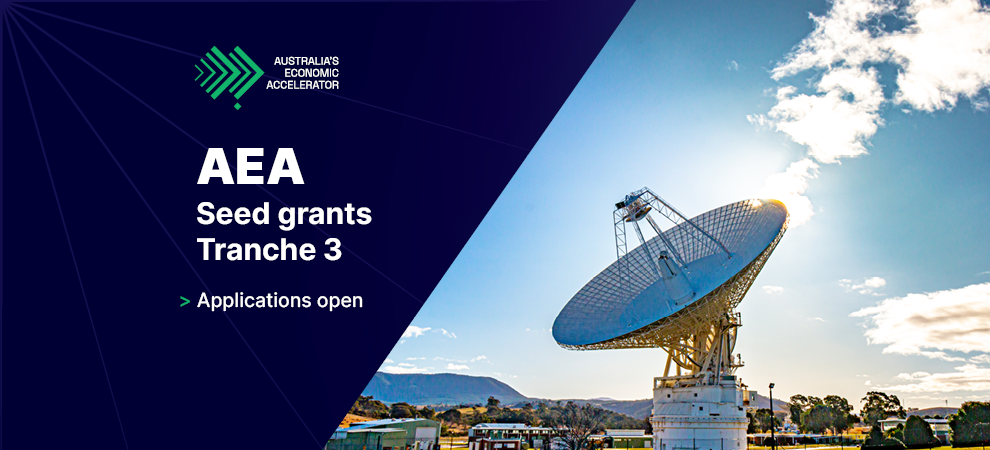 AUSTRALIA'S ECONOMIC ACCELERATOR

AEA
Seed grants
Tranche 3

> Applications open